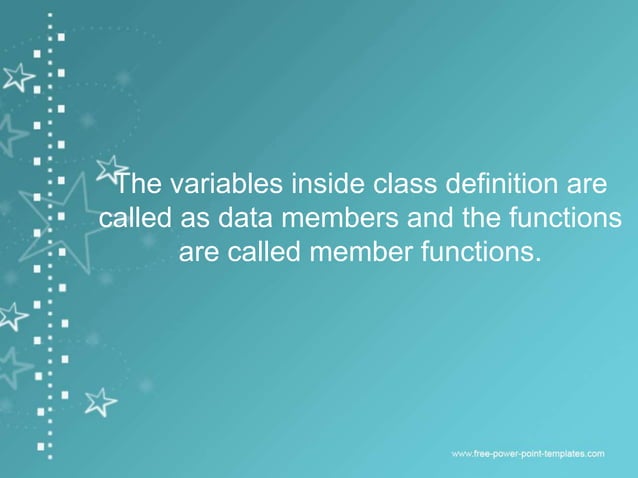 The variables inside class definition are called as data members and the functions are called member functions.

www.free-power-point-templates.com